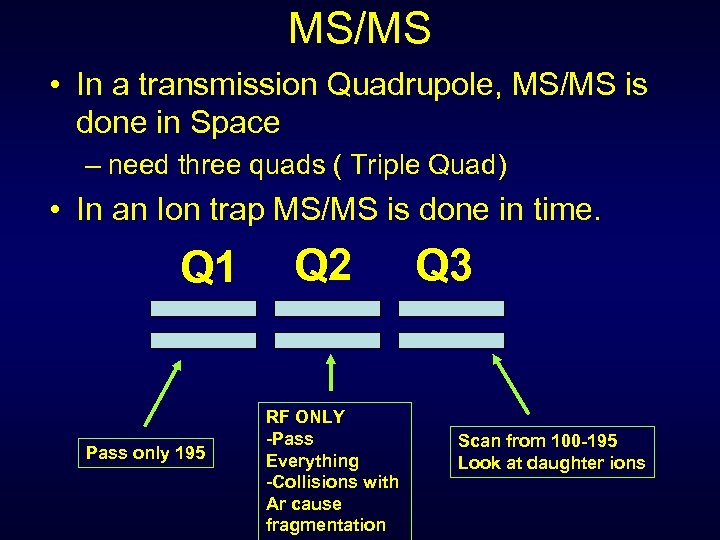 MS/MS

• In a transmission Quadrupole, MS/MS is done in Space

– need three quads ( Triple Quad)

• In an Ion trap MS/MS is done in time.

Q1 Q2 Q3

Pass only 195

RF ONLY
-Pass Everything
-Collisions with Ar cause fragmentation

Scan from 100-195
Look at daughter ions